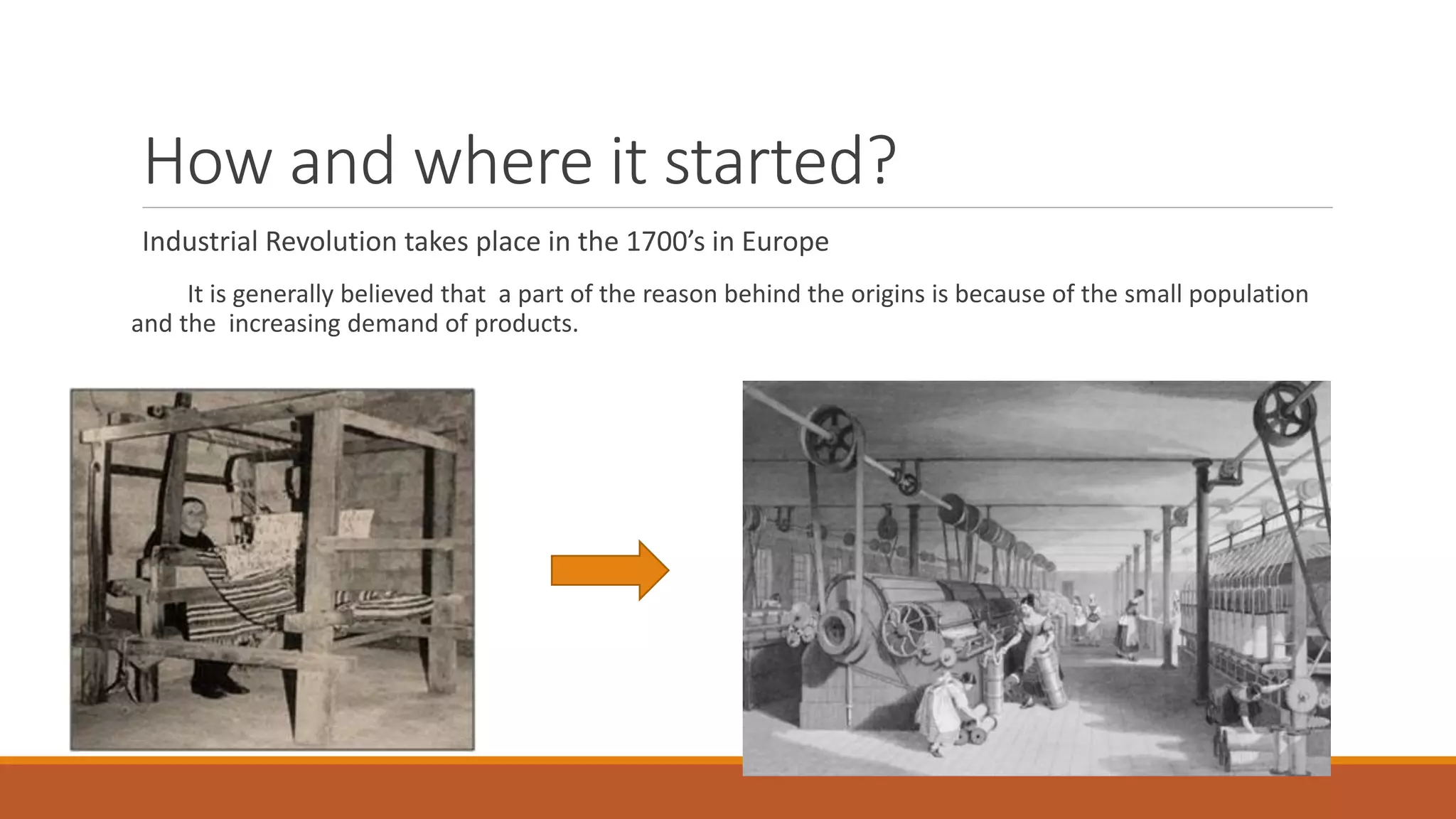 How and where it started?

Industrial Revolution takes place in the 1700's in Europe

It is generally believed that a part of the reason behind the origins is because of the small population and the increasing demand of products.